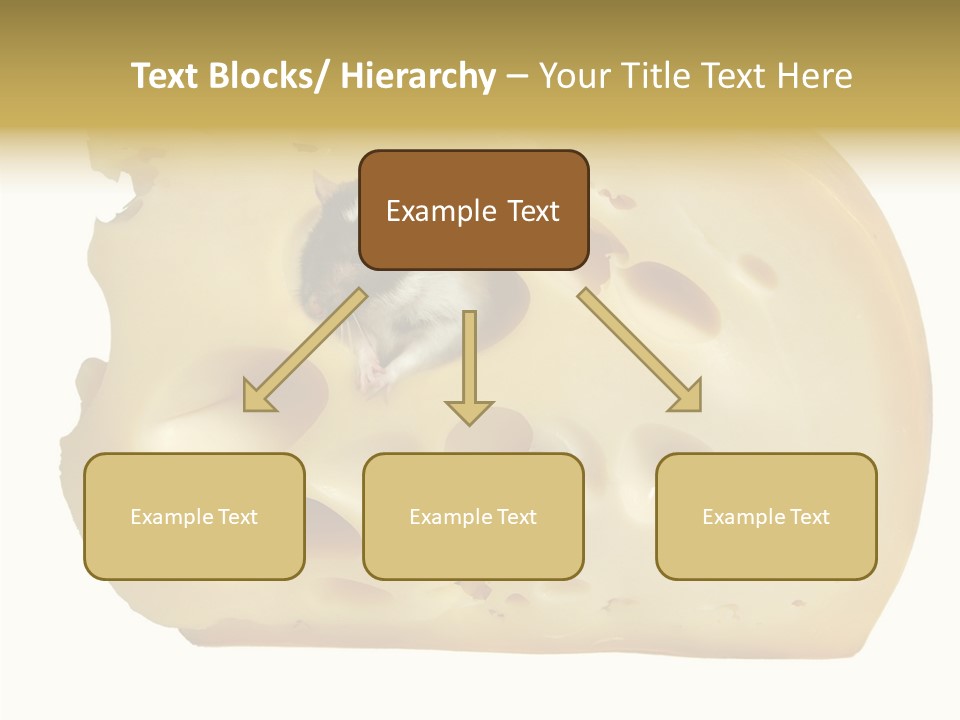 Text Blocks/ Hierarchy – Your Title Text Here

Example Text

Example Text

Example Text

Example Text